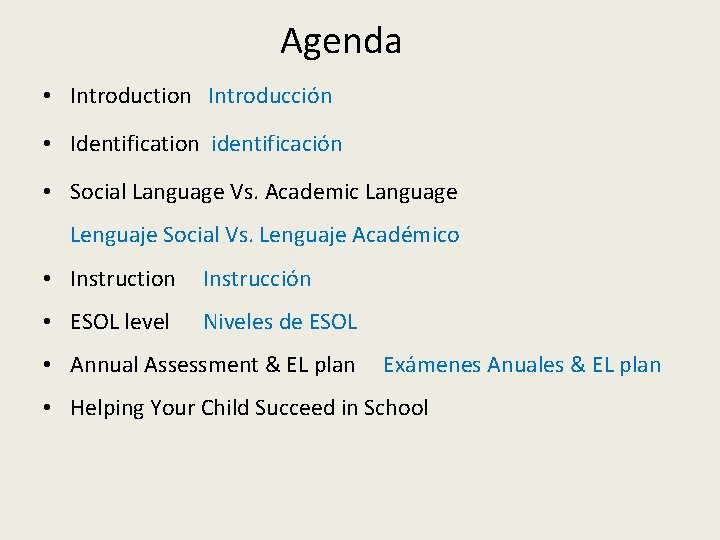 Agenda

• Introduction Introducción
• Identification identificación
• Social Language Vs. Academic Language
Lenguaje Social Vs. Lenguaje Académico
• Instruction Instrucción
• ESOL level Niveles de ESOL
• Annual Assessment & EL plan Exámenes Anuales & EL plan
• Helping Your Child Succeed in School